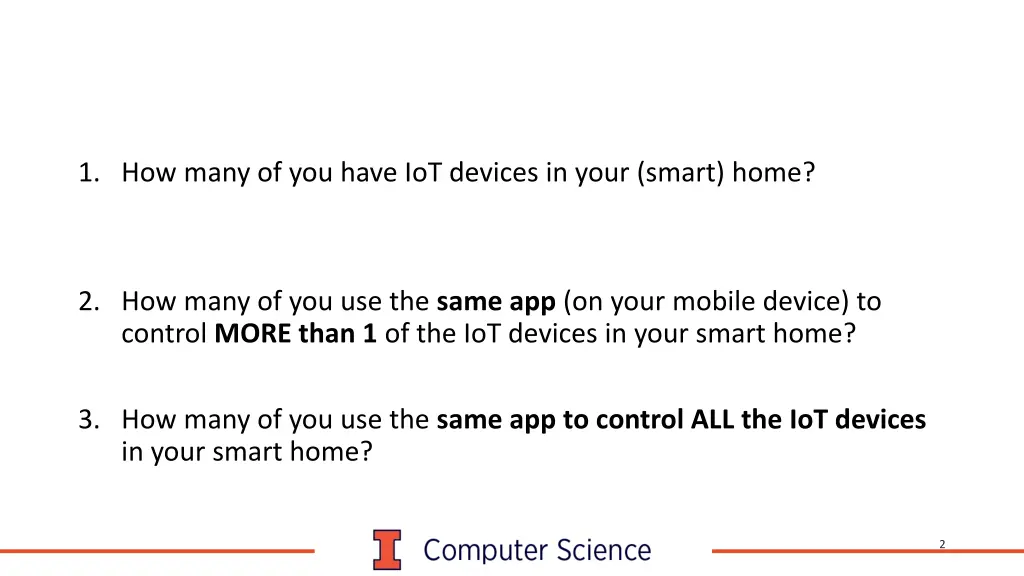 1. How many of you have IoT devices in your (smart) home?

2. How many of you use the same app (on your mobile device) to control MORE than 1 of the IoT devices in your smart home?

3. How many of you use the same app to control ALL the IoT devices in your smart home?

I Computer Science

2